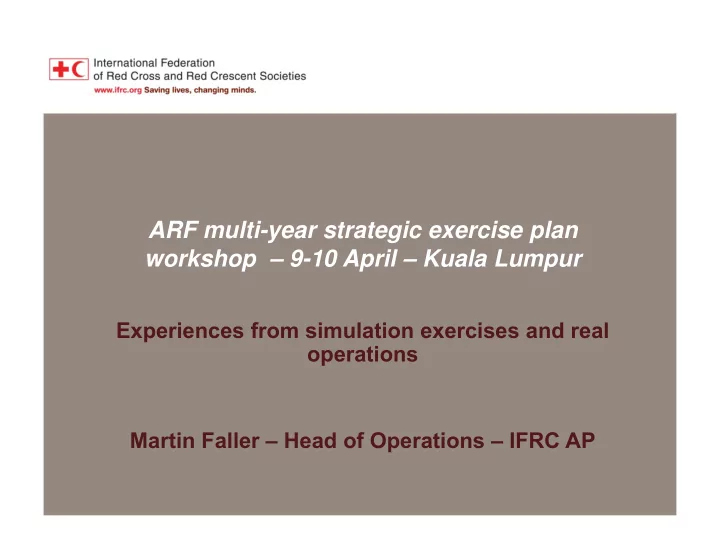 International Federation
of Red Cross and Red Crescent Societies
www.ifrc.org Saving lives, changing minds.

ARF multi-year strategic exercise plan workshop – 9-10 April – Kuala Lumpur

Experiences from simulation exercises and real operations

Martin Faller – Head of Operations – IFRC AP